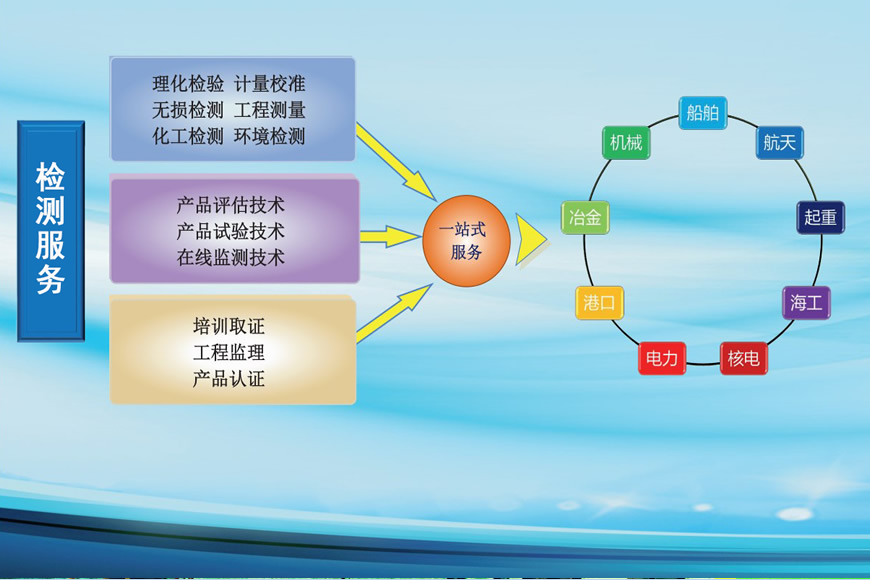 检测服务

理化检验 计量校准
无损检测 工程测量
化工检测 环境检测

产品评估技术
产品试验技术
在线监测技术

培训取证
工程监理
产品认证

一站式服务

船舶
航天
起重
海工
核电
电力
港口
冶金
机械